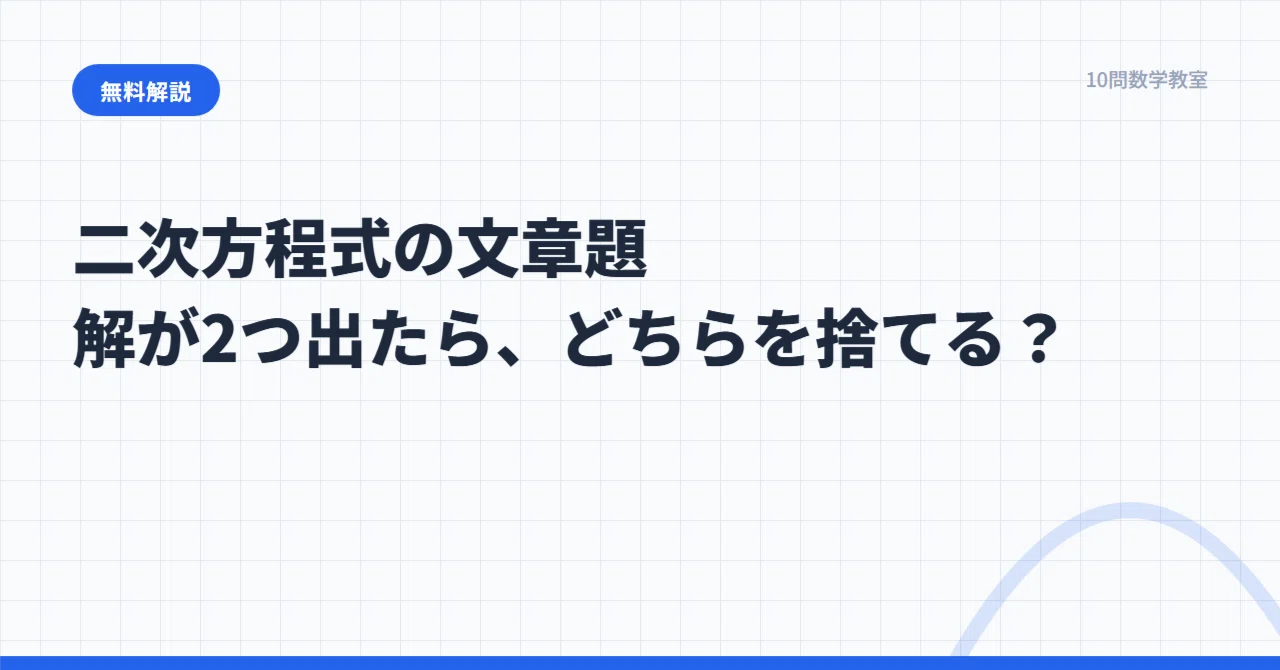 無料解説

10問数学教室

二次方程式の文章題
解が2つ出たら、どちらを捨てる？